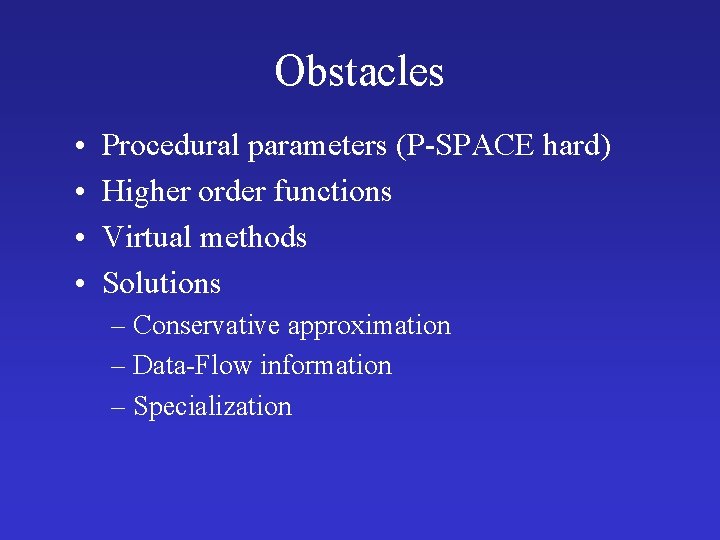 Obstacles

• Procedural parameters (P-SPACE hard)
• Higher order functions
• Virtual methods
• Solutions
– Conservative approximation
– Data-Flow information
– Specialization